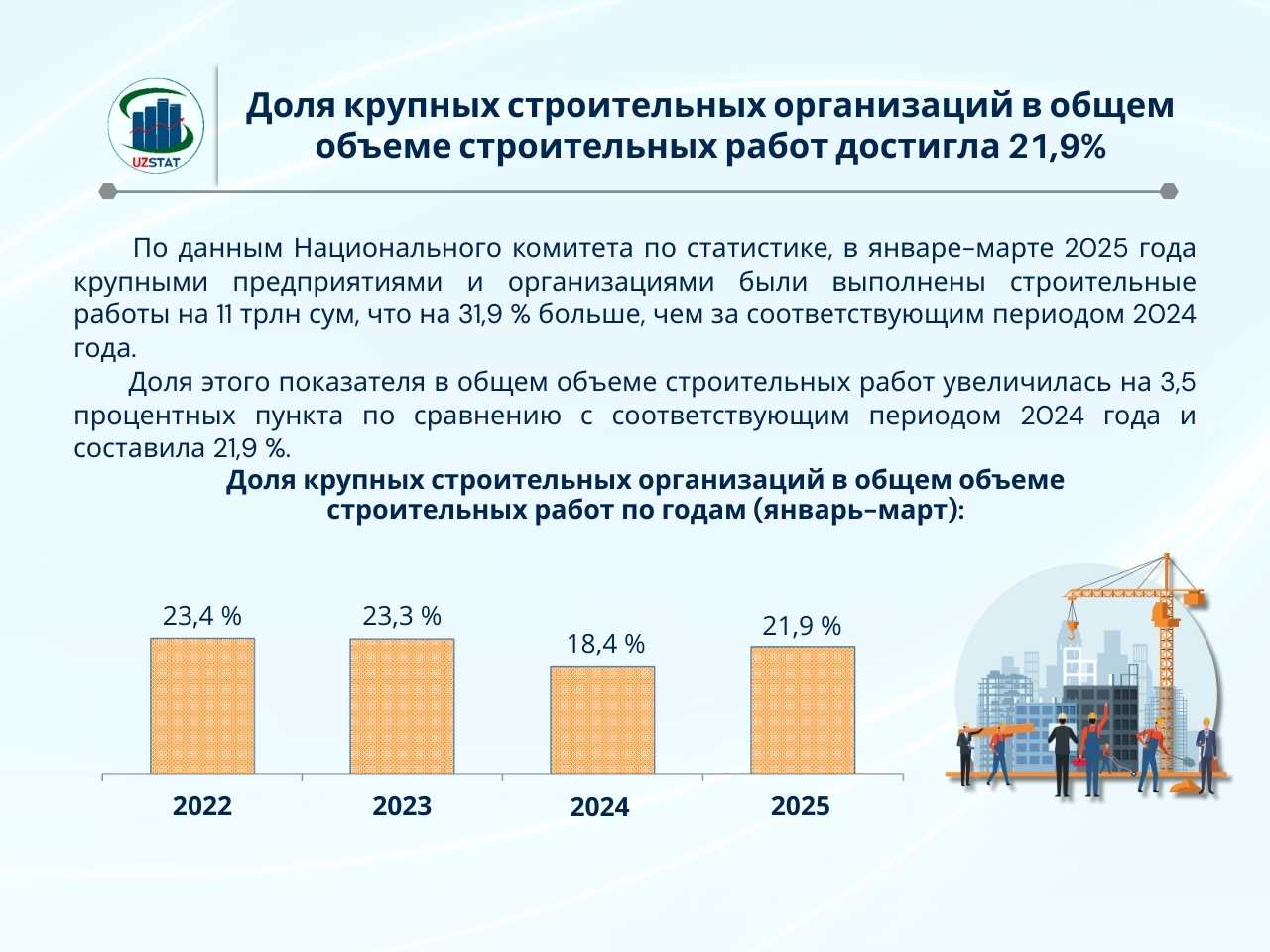 UZSTAT

Доля крупных строительных организаций в общем объеме строительных работ достигла 21,9%

По данным Национального комитета по статистике, в январе–марте 2025 года крупными предприятиями и организациями были выполнены строительные работы на 11 трлн сум, что на 31,9 % больше, чем за соответствующим периодом 2024 года.

Доля этого показателя в общем объеме строительных работ увеличилась на 3,5 процентных пункта по сравнению с соответствующим периодом 2024 года и составила 21,9 %.

Доля крупных строительных организаций в общем объеме строительных работ по годам (январь–март):

23,4 %
23,3 %
18,4 %
21,9 %

2022
2023
2024
2025